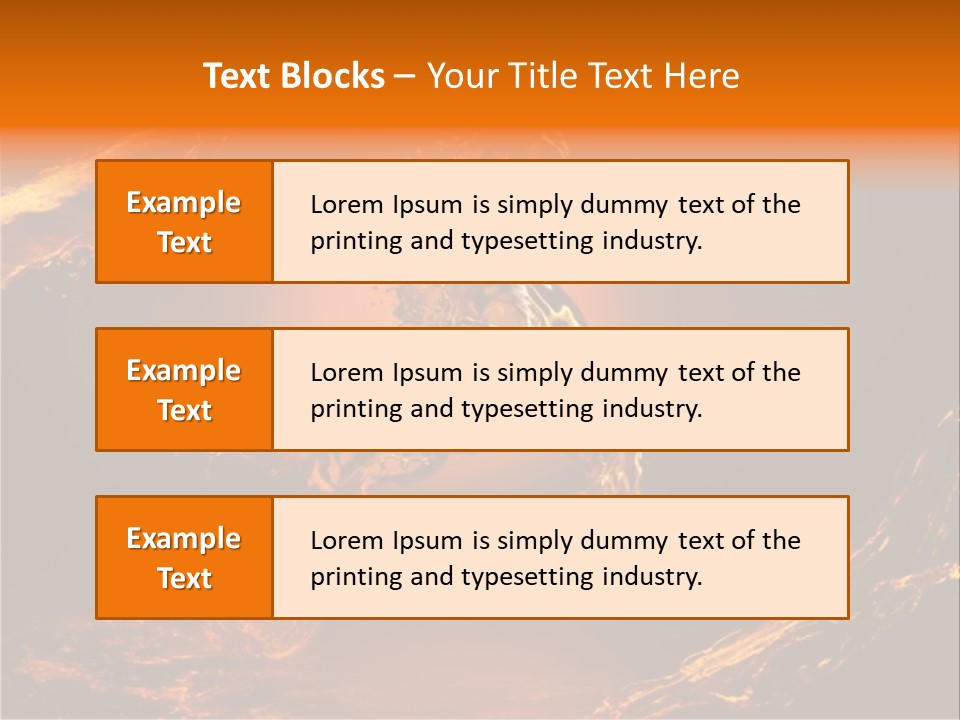 Text Blocks – Your Title Text Here

Example Text

Lorem Ipsum is simply dummy text of the printing and typesetting industry.

Example Text

Lorem Ipsum is simply dummy text of the printing and typesetting industry.

Example Text

Lorem Ipsum is simply dummy text of the printing and typesetting industry.